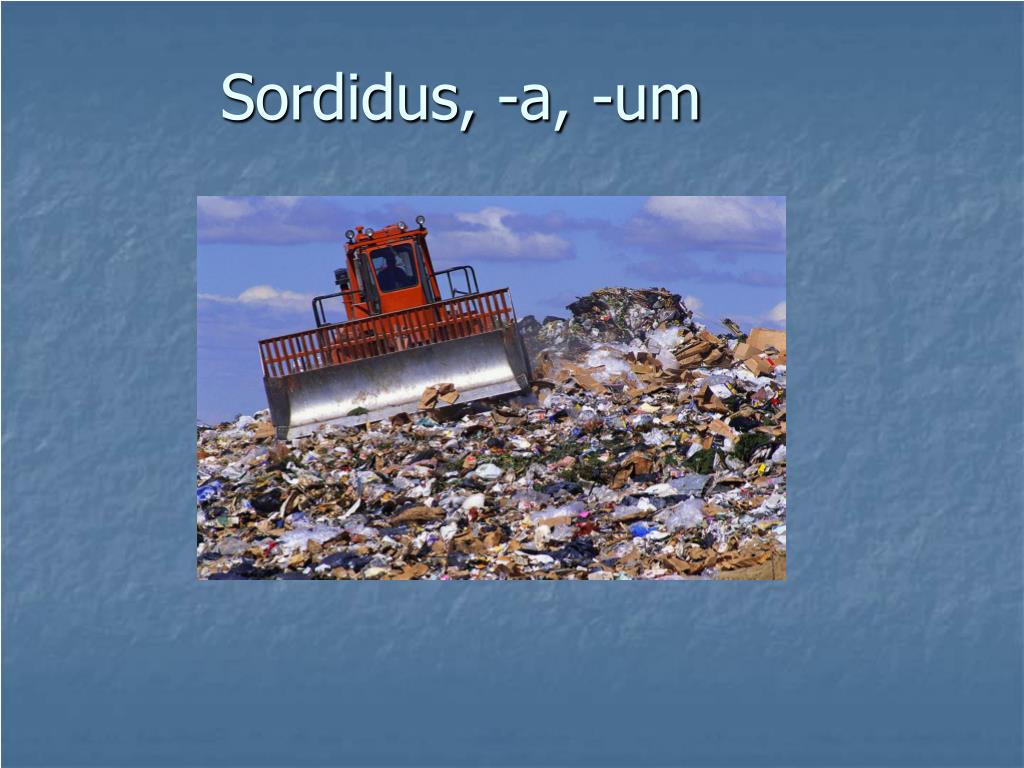 Sordidus, -a, -um